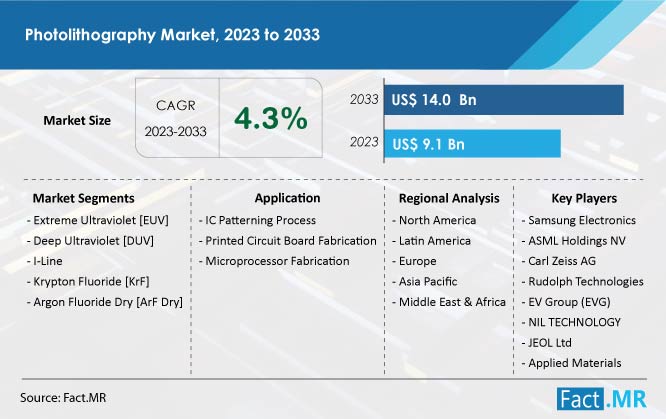 Photolithography Market, 2023 to 2033

Market Size

CAGR 2023-2033

4.3%

2033 US$ 14.0 Bn

2023 US$ 9.1 Bn

Market Segments
- Extreme Ultraviolet [EUV]
- Deep Ultraviolet [DUV]
- I-Line
- Krypton Fluoride [KrF]
- Argon Fluoride Dry [ArF Dry]

Application
- IC Patterning Process
- Printed Circuit Board Fabrication
- Microprocessor Fabrication

Regional Analysis
- North America
- Latin America
- Europe
- Asia Pacific
- Middle East & Africa

Key Players
- Samsung Electronics
- ASML Holdings NV
- Carl Zeiss AG
- Rudolph Technologies
- EV Group (EVG)
- NIL TECHNOLOGY
- JEOL Ltd
- Applied Materials

Source: Fact.MR

Fact.MR